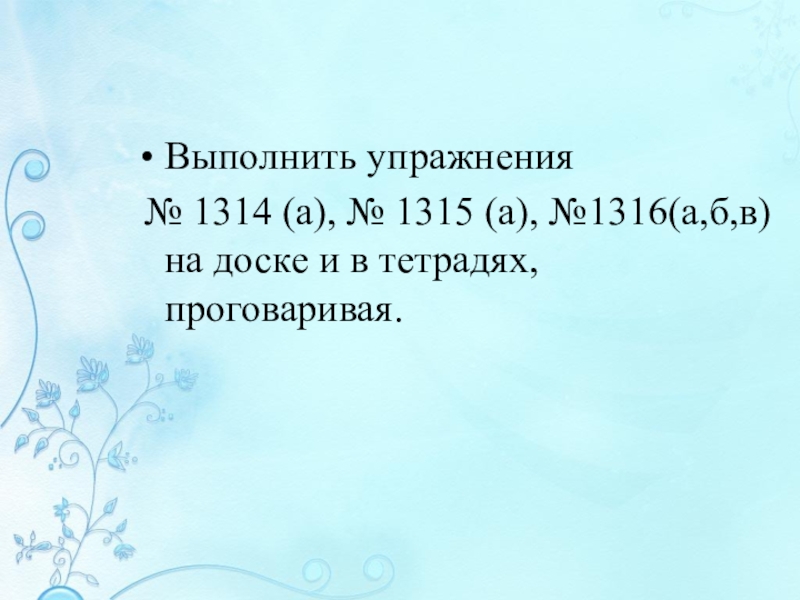 • Выполнить упражнения № 1314 (а), № 1315 (а), №1316(а,б,в) на доске и в тетрадях, проговаривая.